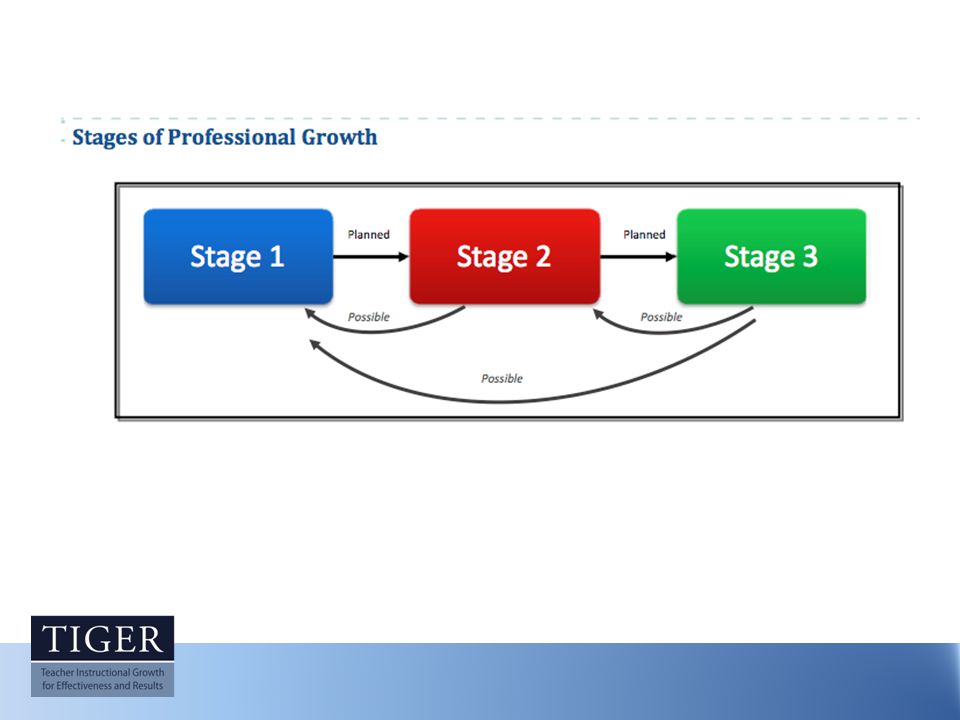 Stages of Professional Growth

Stage 1

Planned

Stage 2

Planned

Stage 3

Possible

Possible

Possible

TIGER
Teacher Instructional Growth for Effectiveness and Results